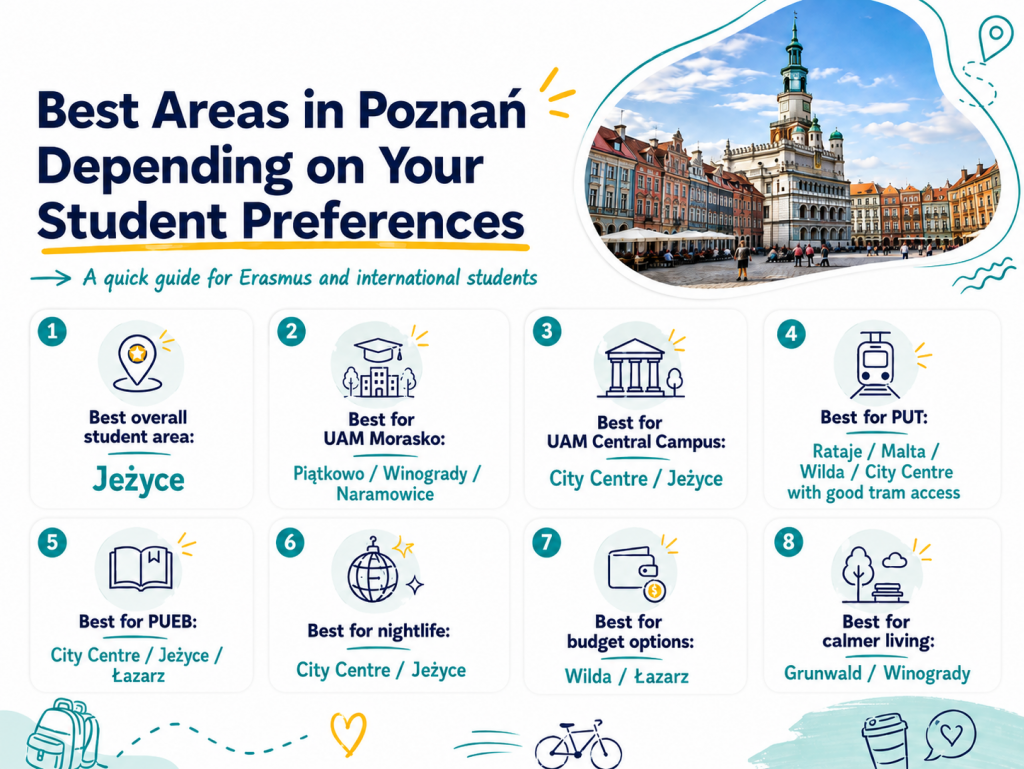 Best Areas in Poznań Depending on Your Student Preferences

A quick guide for Erasmus and international students

1
Best overall student area:
Jeżyce

2
Best for UAM Morasko:
Piątkowo / Winogrady / Naramowice

3
Best for UAM Central Campus:
City Centre / Jeżyce

4
Best for PUT:
Rataje / Malta / Wilda / City Centre with good tram access

5
Best for PUEB:
City Centre / Jeżyce / Łazarz

6
Best for nightlife:
City Centre / Jeżyce

7
Best for budget options:
Wilda / Łazarz

8
Best for calmer living:
Grunwald / Winogrady